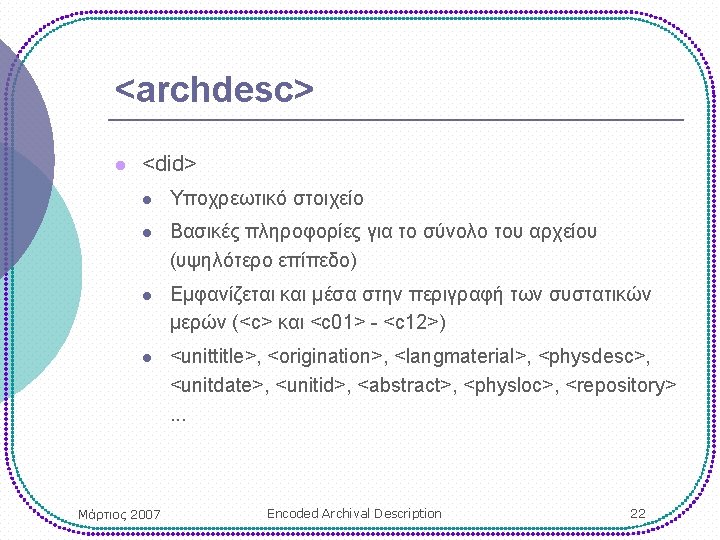 <archdesc>

<did>

Υποχρεωτικό στοιχείο

Βασικές πληροφορίες για το σύνολο του αρχείου (υψηλότερο επίπεδο)

Εμφανίζεται και μέσα στην περιγραφή των συστατικών μερών (<c> και <c01> - <c12>)

<unittitle>, <origination>, <langmaterial>, <physdesc>, <unitdate>, <unitid>, <abstract>, <physloc>, <repository> ...

Μάρτιος 2007

Encoded Archival Description

22